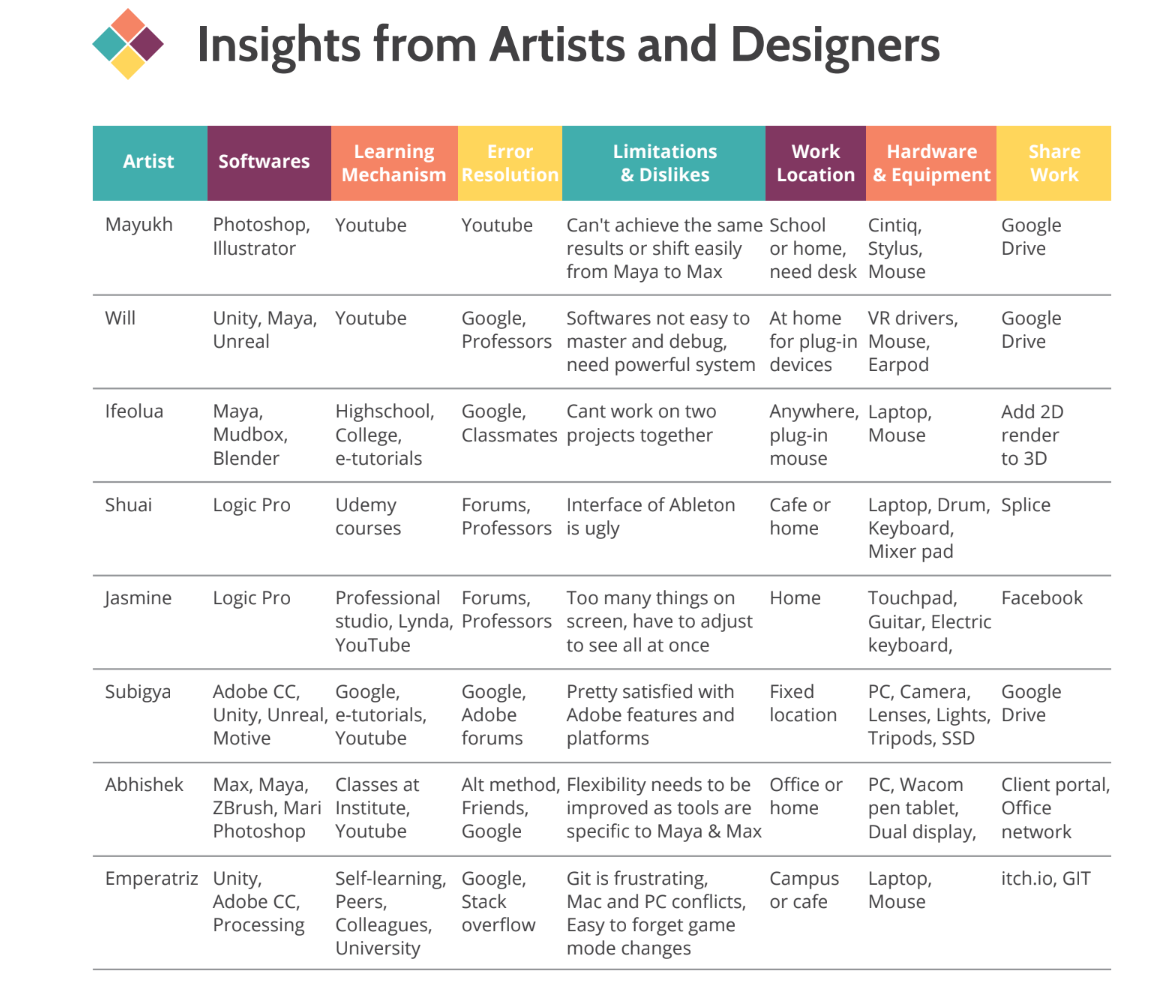 Insights from Artists and Designers

| Artist | Softwares | Learning Mechanism | Error Resolution | Limitations & Dislikes | Work Location | Hardware & Equipment | Share Work |
|---|---|---|---|---|---|---|---|
| Mayukh | Photoshop, Illustrator | Youtube | Youtube | Can't achieve the same results or shift easily from Maya to Max | School or home, need desk | Cintiq, Stylus, Mouse | Google Drive |
| Will | Unity, Maya, Unreal | Youtube | Google, Professors | Softwares not easy to master and debug, need powerful system | At home for plug-in devices | VR drivers, Mouse, Earpod | Google Drive |
| Ifeolua | Maya, Mudbox, Blender | Highschool, College, e-tutorials | Google, Classmates | Cant work on two projects together | Anywhere, plug-in mouse | Laptop, Mouse | Add 2D render to 3D |
| Shuai | Logic Pro | Udemy courses | Forums, Professors | Interface of Ableton is ugly | Cafe or home | Laptop, Drum, Keyboard, Mixer pad | Splice |
| Jasmine | Logic Pro | Professional studio, Lynda, YouTube | Forums, Professors | Too many things on screen, have to adjust to see all at once | Home | Touchpad, Guitar, Electric keyboard, | Facebook |
| Subigya | Adobe CC, Unity, Unreal, Motive | Google, e-tutorials, Youtube | Google, Adobe forums | Pretty satisfied with Adobe features and platforms | Fixed location | PC, Camera, Lenses, Lights, Tripods, SSD | Google Drive |
| Abhishek | Max, Maya, ZBrush, Mari Photoshop | Classes at Institute, Youtube | Alt method, Friends, Google | Flexibility needs to be improved as tools are specific to Maya & Max | Office or home | PC, Wacom pen tablet, Dual display, | Client portal, Office network |
| Emperatriz | Unity, Adobe CC, Processing | Self-learning, Peers, Colleagues, University | Google, Stack overflow | Git is frustrating, Mac and PC conflicts, Easy to forget game mode changes | Campus or cafe | Laptop, Mouse | itch.io, GIT |